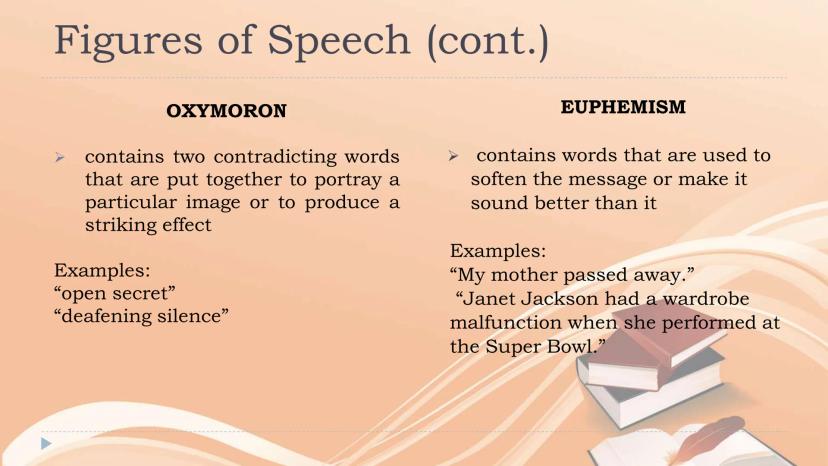 Figures of Speech (cont.)

OXYMORON

➢ contains two contradicting words that are put together to portray a particular image or to produce a striking effect

Examples:
“open secret”
“deafening silence”

EUPHEMISM

➢ contains words that are used to soften the message or make it sound better than it

Examples:
“My mother passed away.”
“Janet Jackson had a wardrobe malfunction when she performed at the Super Bowl.”